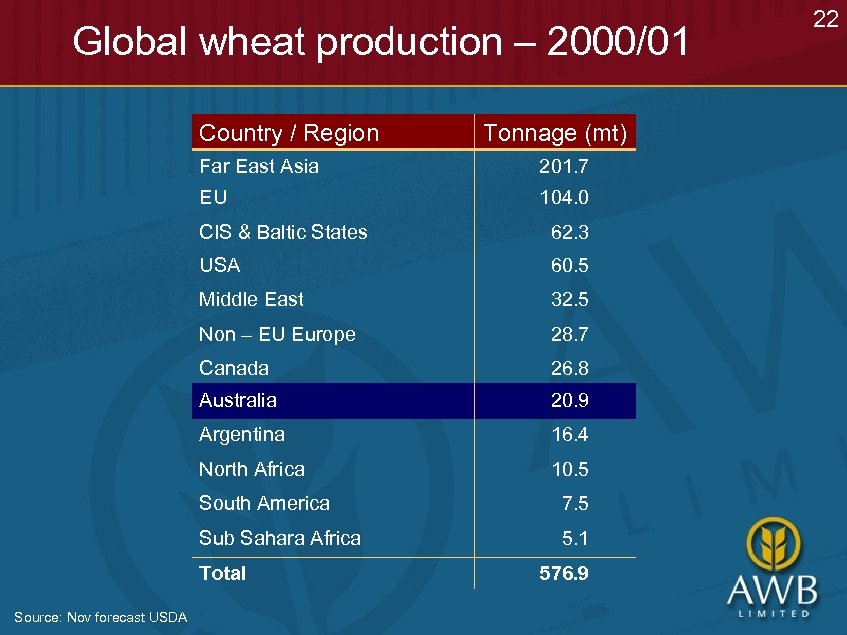 22

Global wheat production – 2000/01

| Country / Region | Tonnage (mt) |
|---|---|
| Far East Asia | 201.7 |
| EU | 104.0 |
| CIS & Baltic States | 62.3 |
| USA | 60.5 |
| Middle East | 32.5 |
| Non – EU Europe | 28.7 |
| Canada | 26.8 |
| Australia | 20.9 |
| Argentina | 16.4 |
| North Africa | 10.5 |
| South America | 7.5 |
| Sub Sahara Africa | 5.1 |
| **Total** | **576.9** |

Source: Nov forecast USDA

AWB
LIMITED